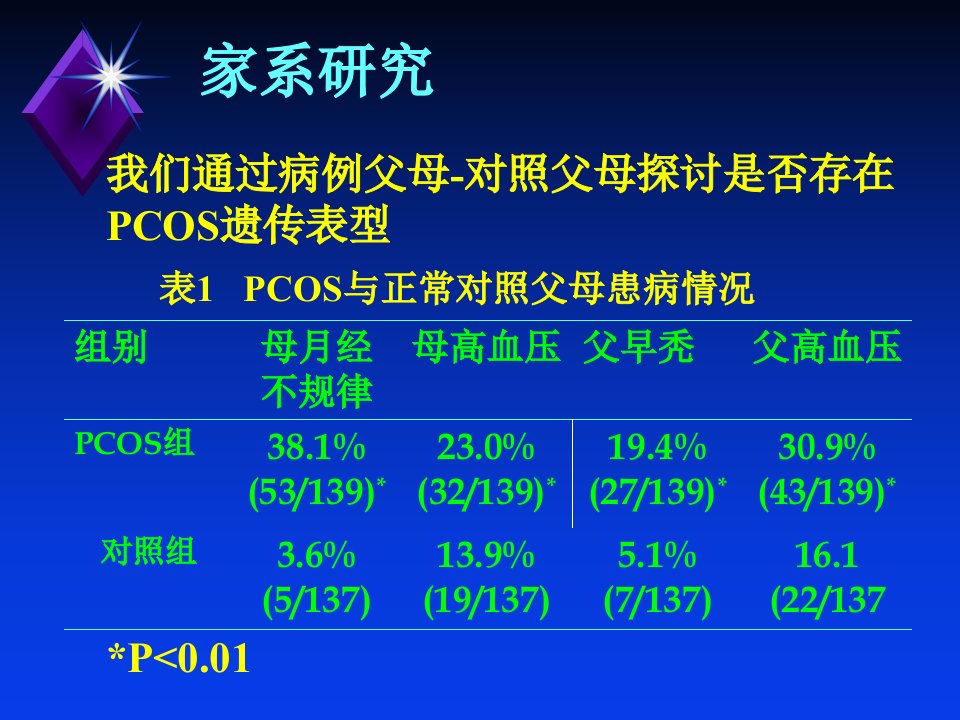 家系研究

我们通过病例父母-对照父母探讨是否存在PCOS遗传表型

表1 PCOS与正常对照父母患病情况

| 组别 | 母月经不规律 | 母高血压 | 父早秃 | 父高血压 |
|---|---|---|---|---|
| PCOS组 | 38.1% (53/139)* | 23.0% (32/139)* | 19.4% (27/139)* | 30.9% (43/139)* |
| 对照组 | 3.6% (5/137) | 13.9% (19/137) | 5.1% (7/137) | 16.1 (22/137 |

*P<0.01